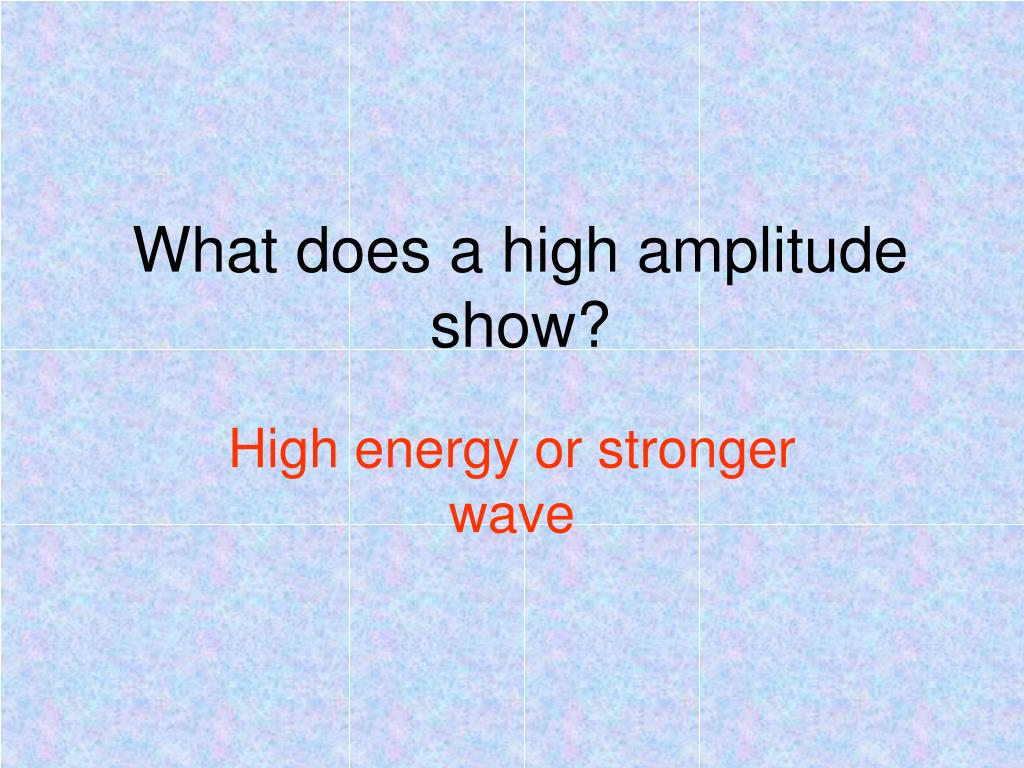 What does a high amplitude show?

High energy or stronger wave